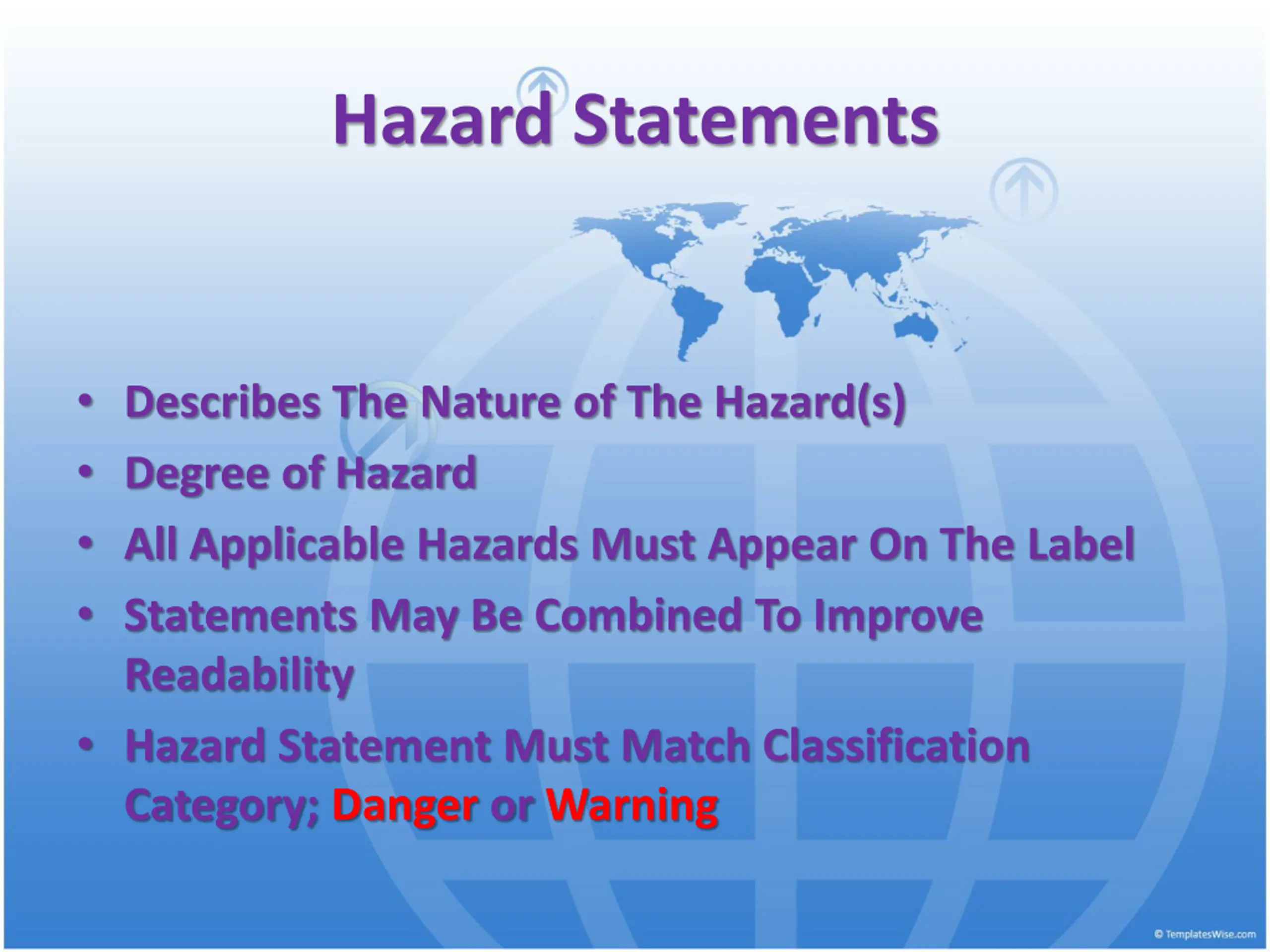 Hazard Statements

• Describes The Nature of The Hazard(s)
• Degree of Hazard
• All Applicable Hazards Must Appear On The Label
• Statements May Be Combined To Improve Readability
• Hazard Statement Must Match Classification Category; Danger or Warning

© TemplatesWise.com